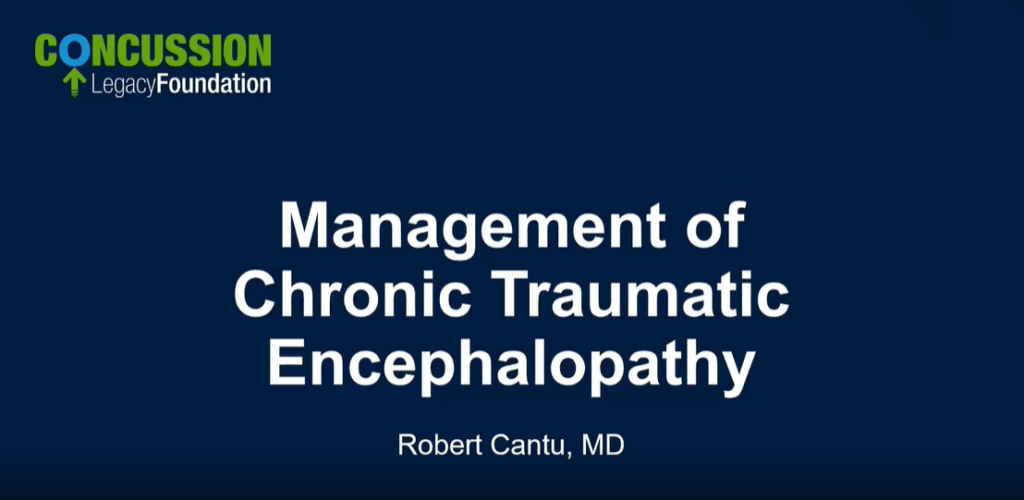 CONCUSSION
LegacyFoundation

Management of Chronic Traumatic Encephalopathy

Robert Cantu, MD